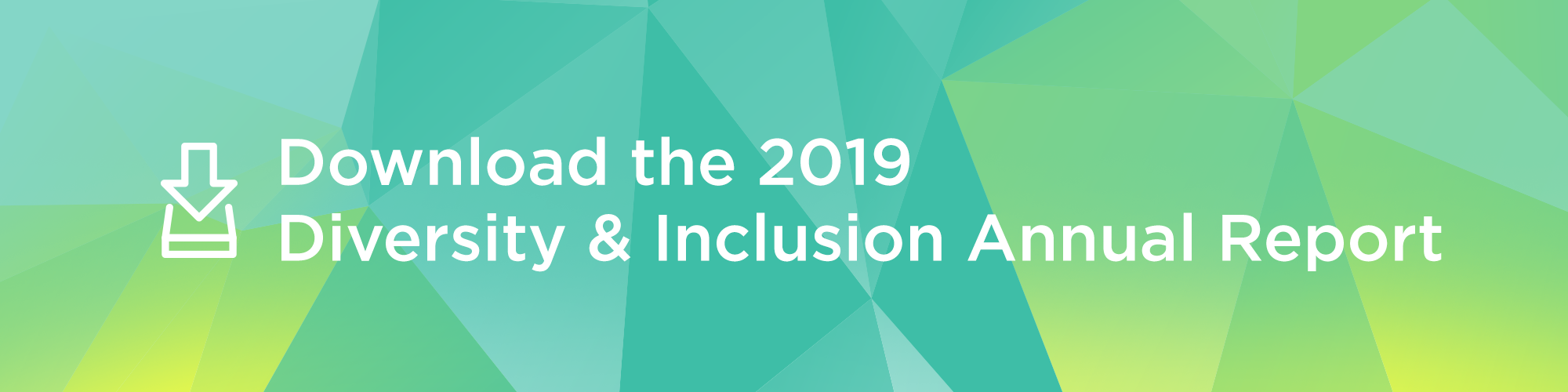 Download the 2019
Diversity & Inclusion Annual Report